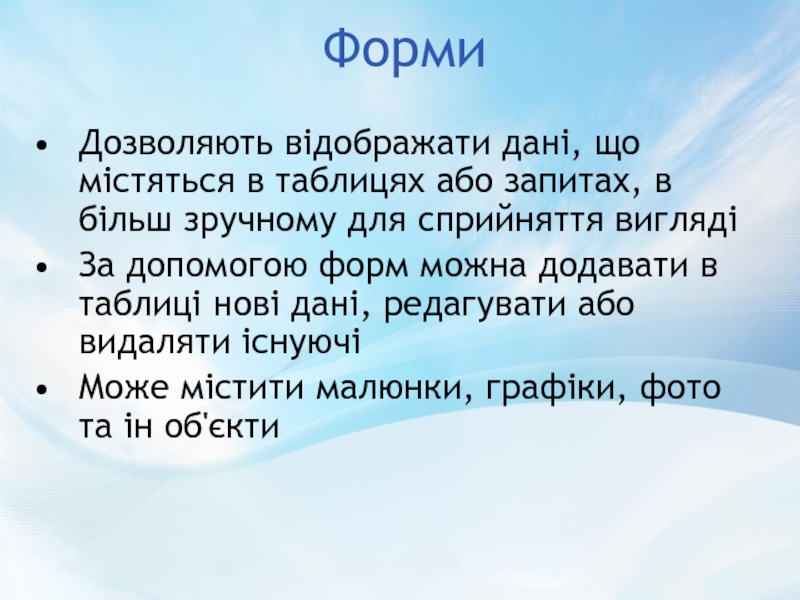 Форми

• Дозволяють відображати дані, що містяться в таблицях або запитах, в більш зручному для сприйняття вигляді
• За допомогою форм можна додавати в таблиці нові дані, редагувати або видаляти існуючі
• Може містити малюнки, графіки, фото та ін об'єкти